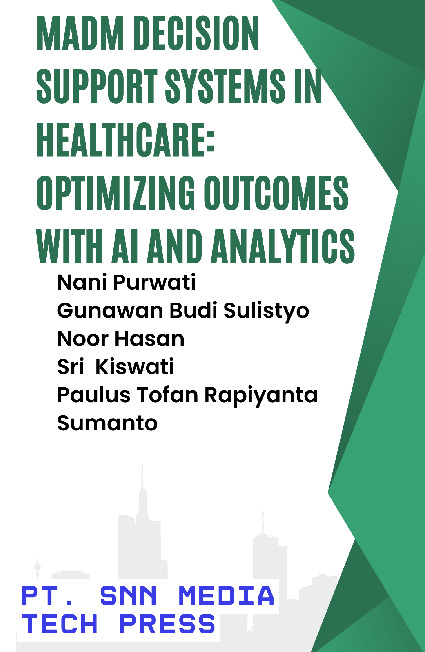 MADM DECISION SUPPORT SYSTEMS IN HEALTHCARE: OPTIMIZING OUTCOMES WITH AI AND ANALYTICS

Nani Purwati
Gunawan Budi Sulistyo
Noor Hasan
Sri Kiswati
Paulus Tofan Rapiyanta
Sumanto

PT. SNN MEDIA TECH PRESS